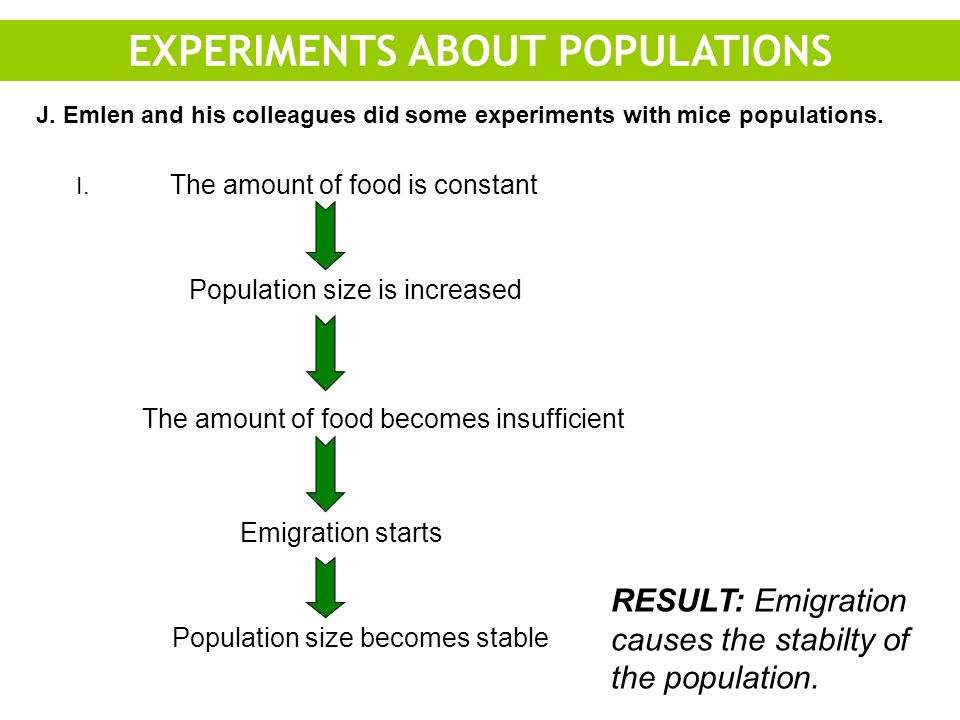 EXPERIMENTS ABOUT POPULATIONS

J. Emlen and his colleagues did some experiments with mice populations.

I. The amount of food is constant

Population size is increased

The amount of food becomes insufficient

Emigration starts

Population size becomes stable

RESULT: Emigration causes the stabilty of the population.